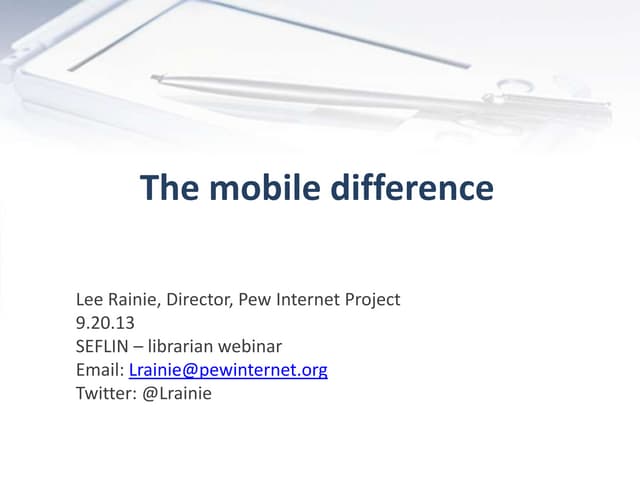 The mobile difference

Lee Rainie, Director, Pew Internet Project
9.20.13
SEFLIN – librarian webinar
Email: Lrainie@pewinternet.org
Twitter: @Lrainie